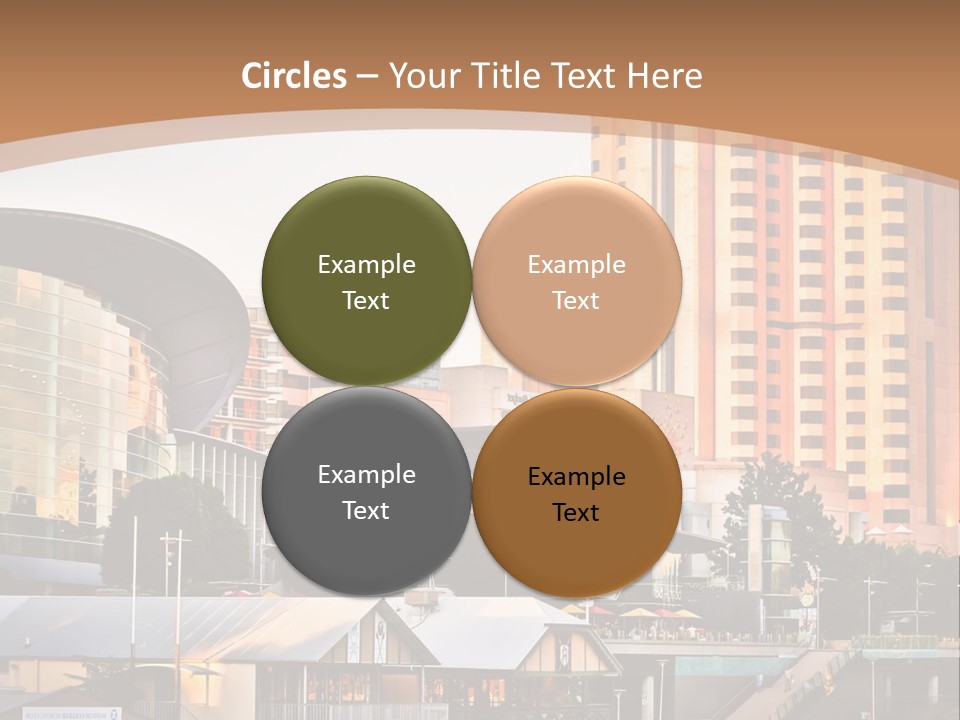 Circles – Your Title Text Here

Example Text

Example Text

Example Text

Example Text